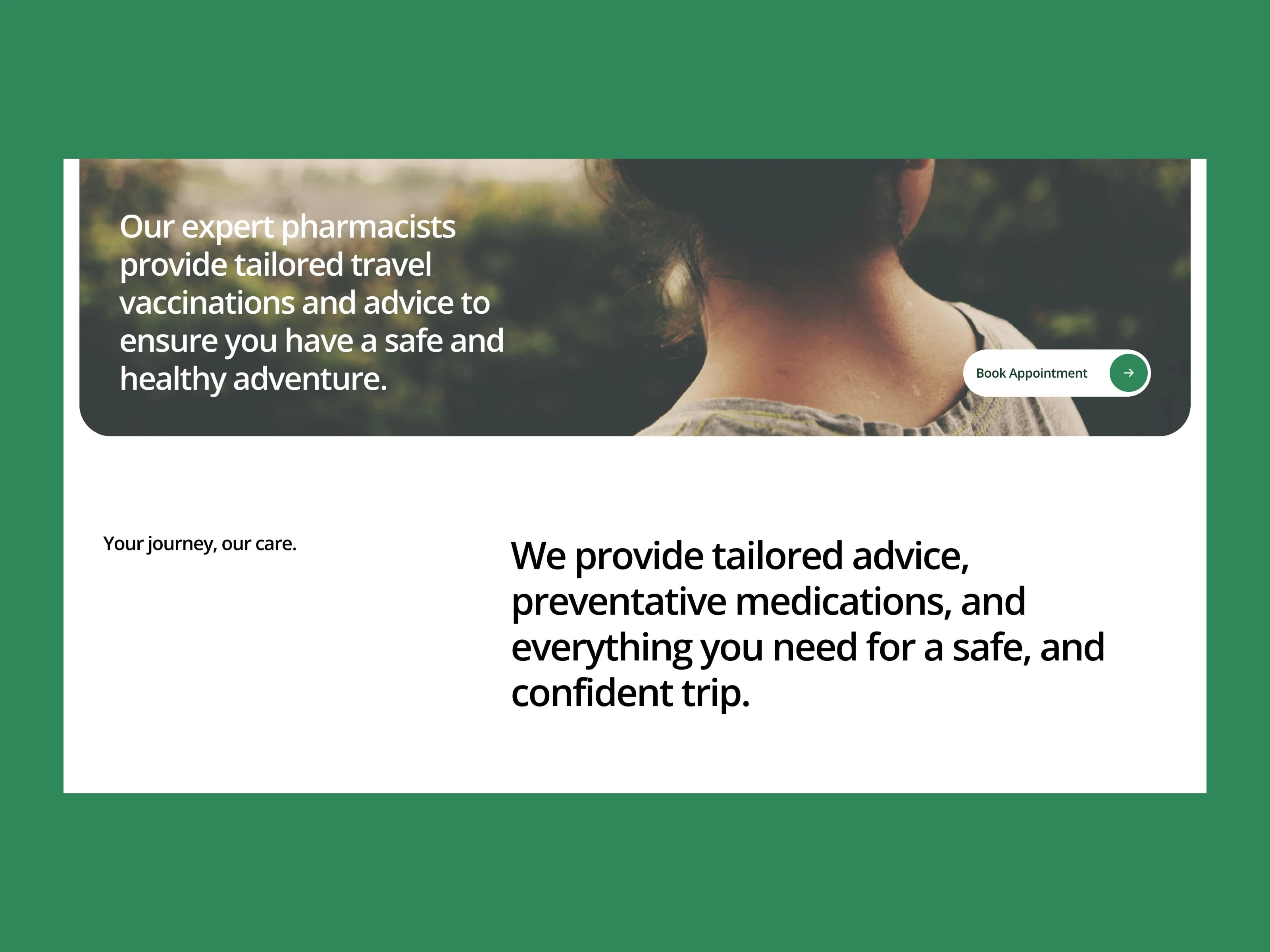 Our expert pharmacists provide tailored travel vaccinations and advice to ensure you have a safe and healthy adventure.

Book Appointment

Your journey, our care.

We provide tailored advice, preventative medications, and everything you need for a safe, and confident trip.